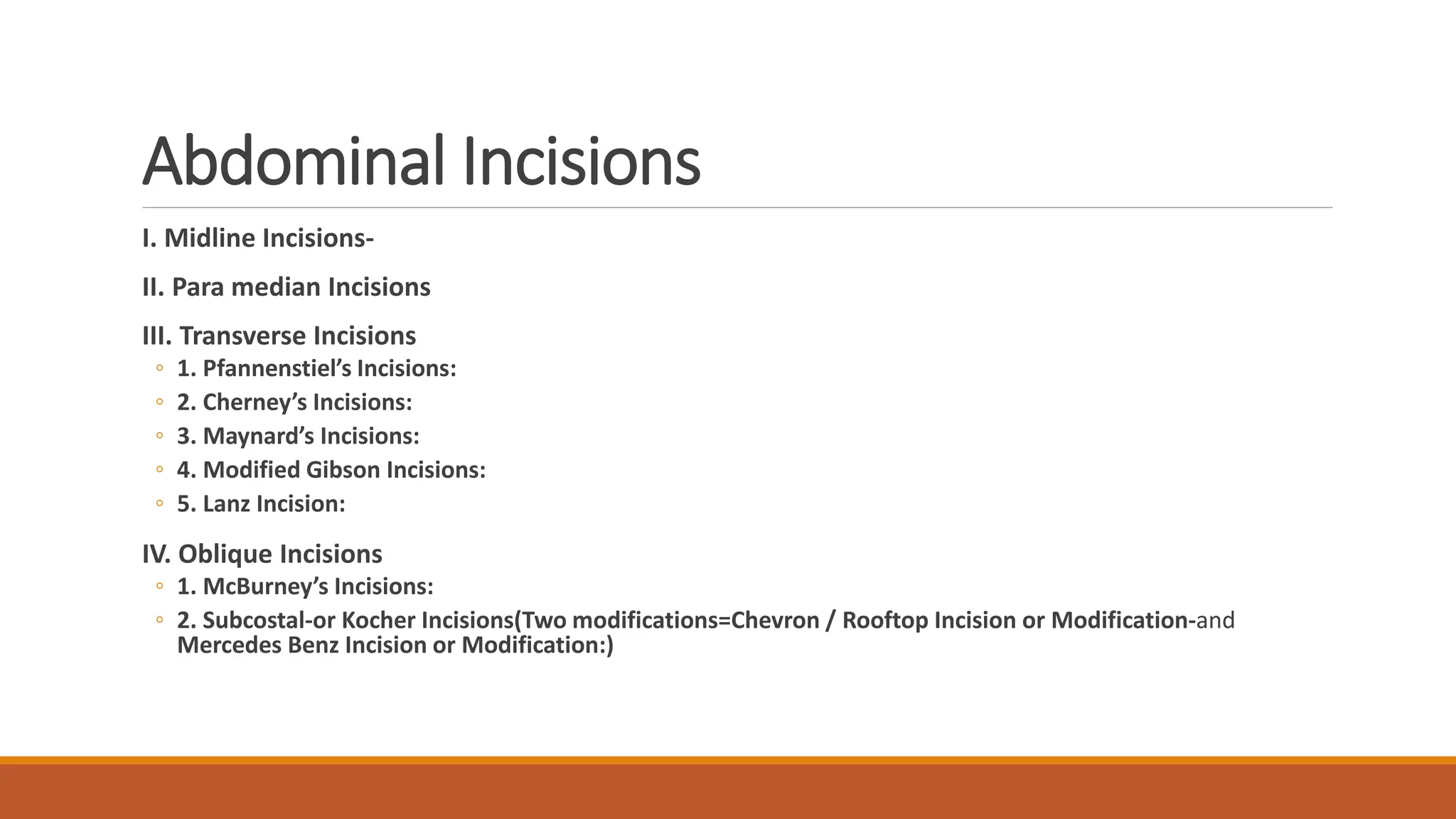 Abdominal Incisions

I. Midline Incisions-

II. Para median Incisions

III. Transverse Incisions
◦ 1. Pfannenstiel’s Incisions:
◦ 2. Cherney’s Incisions:
◦ 3. Maynard’s Incisions:
◦ 4. Modified Gibson Incisions:
◦ 5. Lanz Incision:

IV. Oblique Incisions
◦ 1. McBurney’s Incisions:
◦ 2. Subcostal-or Kocher Incisions(Two modifications=Chevron / Rooftop Incision or Modification-and Mercedes Benz Incision or Modification:)